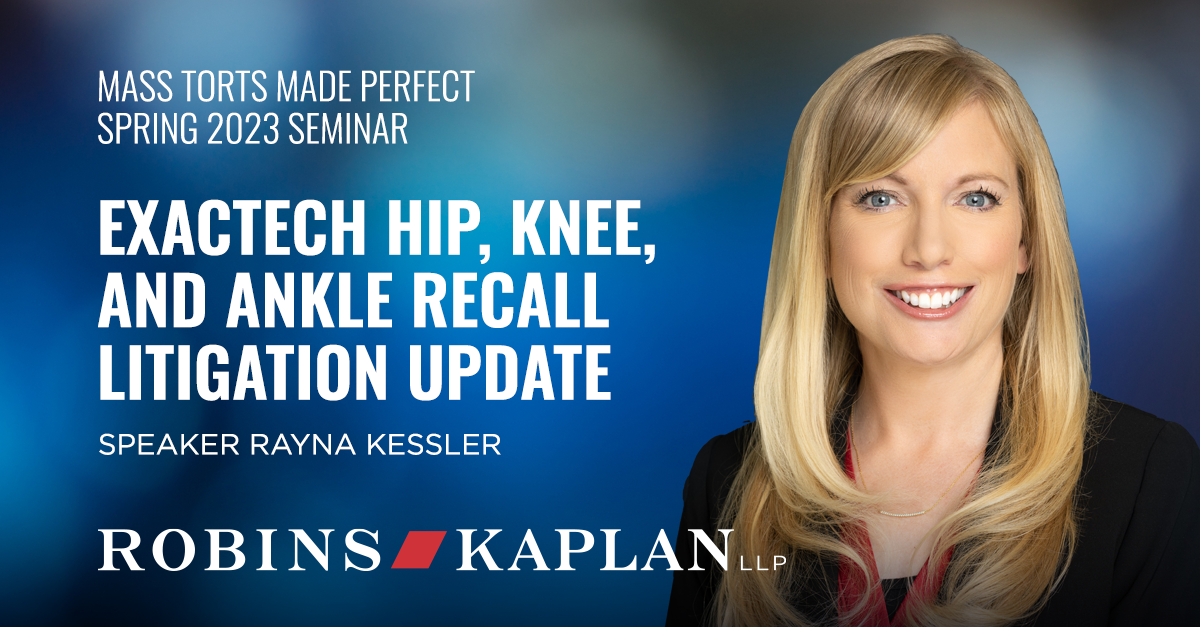 MASS TORTS MADE PERFECT
SPRING 2023 SEMINAR

EXACTECH HIP, KNEE, AND ANKLE RECALL LITIGATION UPDATE

SPEAKER RAYNA KESSLER

ROBINS KAPLAN LLP